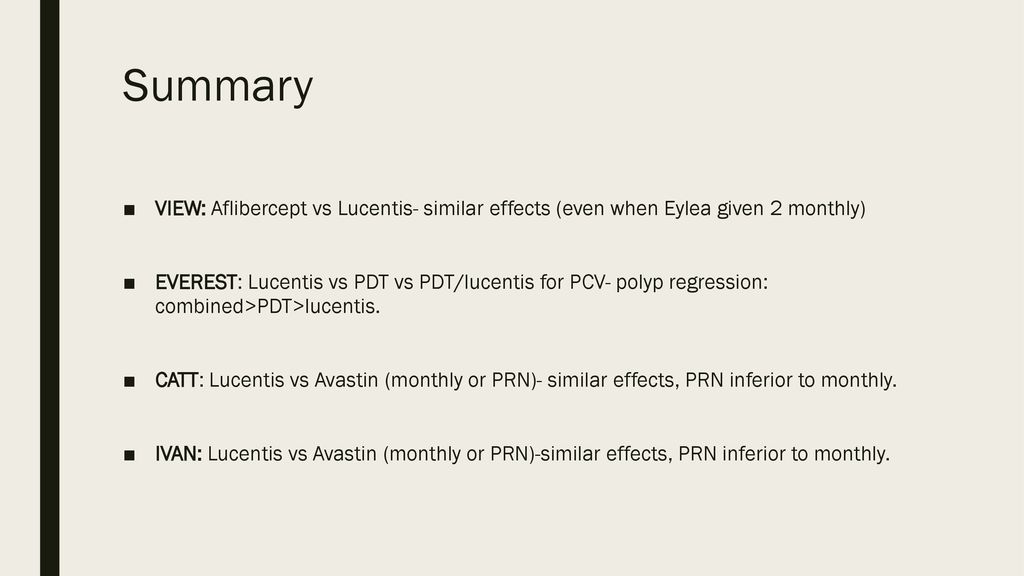 Summary

■ VIEW: Aflibercept vs Lucentis- similar effects (even when Eylea given 2 monthly)

■ EVEREST: Lucentis vs PDT vs PDT/lucentis for PCV- polyp regression: combined>PDT>lucentis.

■ CATT: Lucentis vs Avastin (monthly or PRN)- similar effects, PRN inferior to monthly.

■ IVAN: Lucentis vs Avastin (monthly or PRN)-similar effects, PRN inferior to monthly.